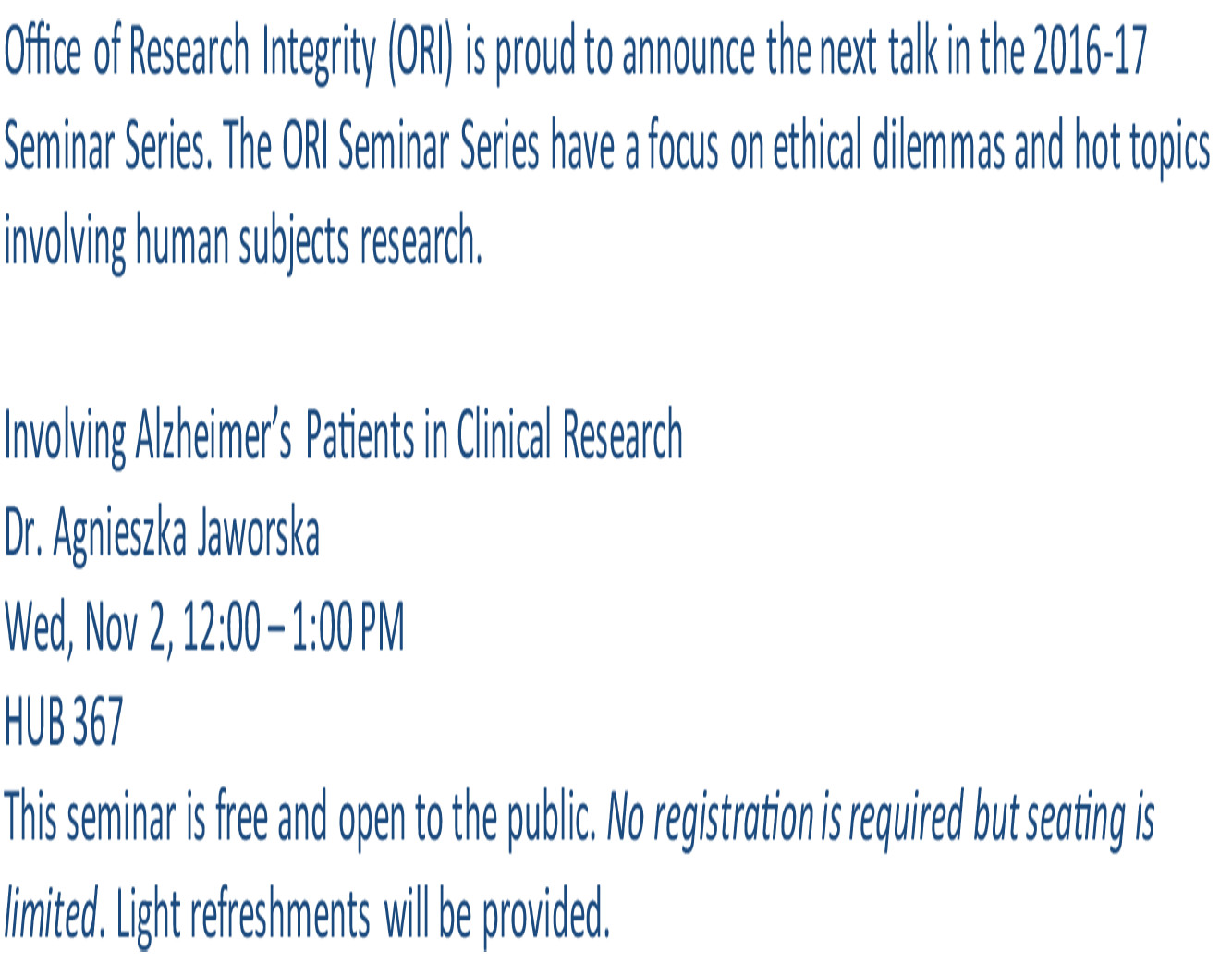 Office of Research Integrity (ORI) is proud to announce the next talk in the 2016-17 Seminar Series. The ORI Seminar Series have a focus on ethical dilemmas and hot topics involving human subjects research.

Involving Alzheimer's Patients in Clinical Research
Dr. Agnieszka Jaworska
Wed, Nov 2, 12:00 – 1:00 PM
HUB 367
This seminar is free and open to the public. No registration is required but seating is limited. Light refreshments will be provided.